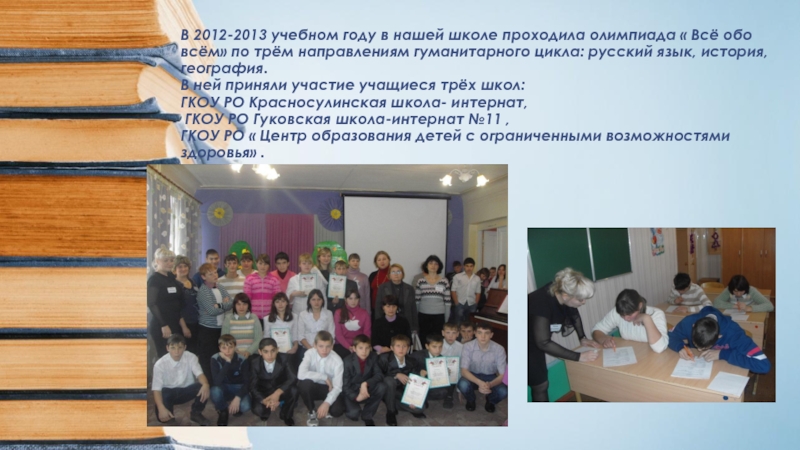 В 2012-2013 учебном году в нашей школе проходила олимпиада « Всё обо всём» по трём направлениям гуманитарного цикла: русский язык, история, география.
В ней приняли участие учащиеся трёх школ:
ГКОУ РО Красносулинская школа- интернат,
ГКОУ РО Гуковская школа-интернат №11 ,
ГКОУ РО « Центр образования детей с ограниченными возможностями здоровья» .